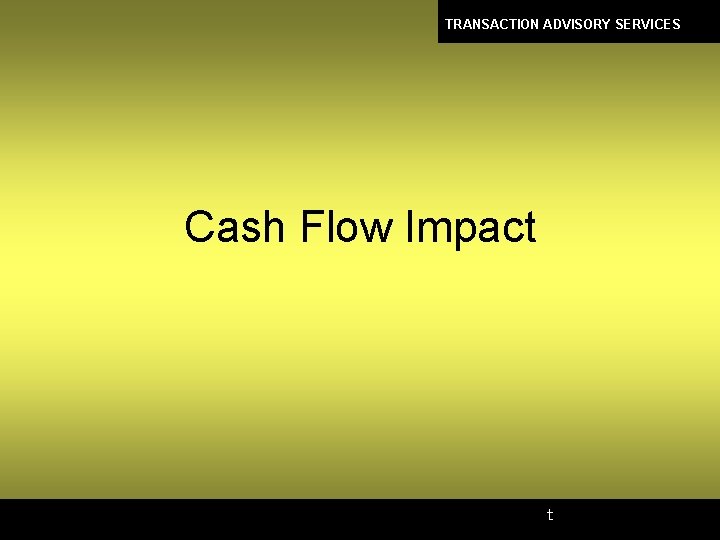 TRANSACTION ADVISORY SERVICES

Cash Flow Impact

t